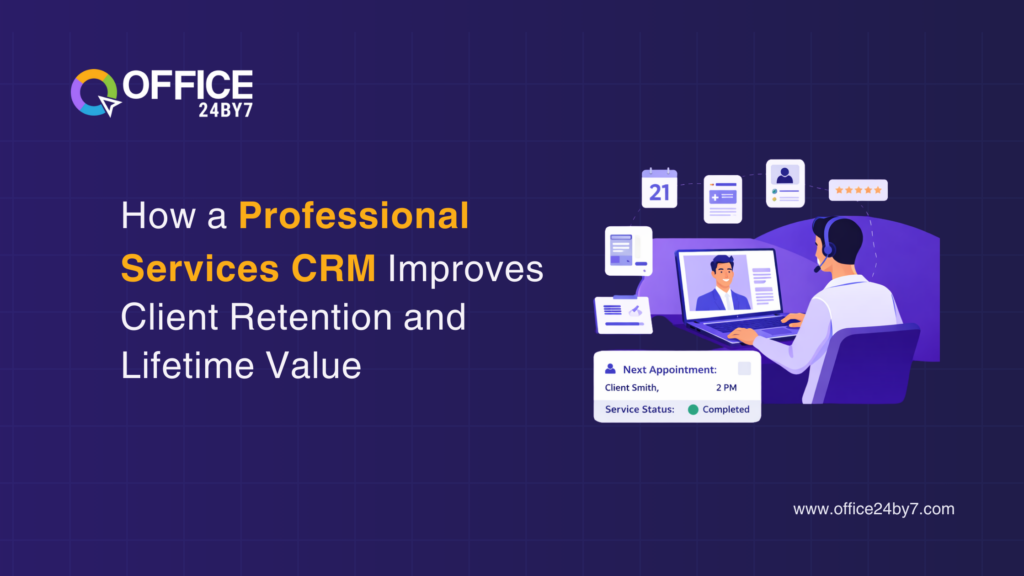 OFFICE 24BY7

How a Professional Services CRM Improves Client Retention and Lifetime Value

21

Next Appointment:
Client Smith, 2 PM
Service Status: Completed

www.office24by7.com